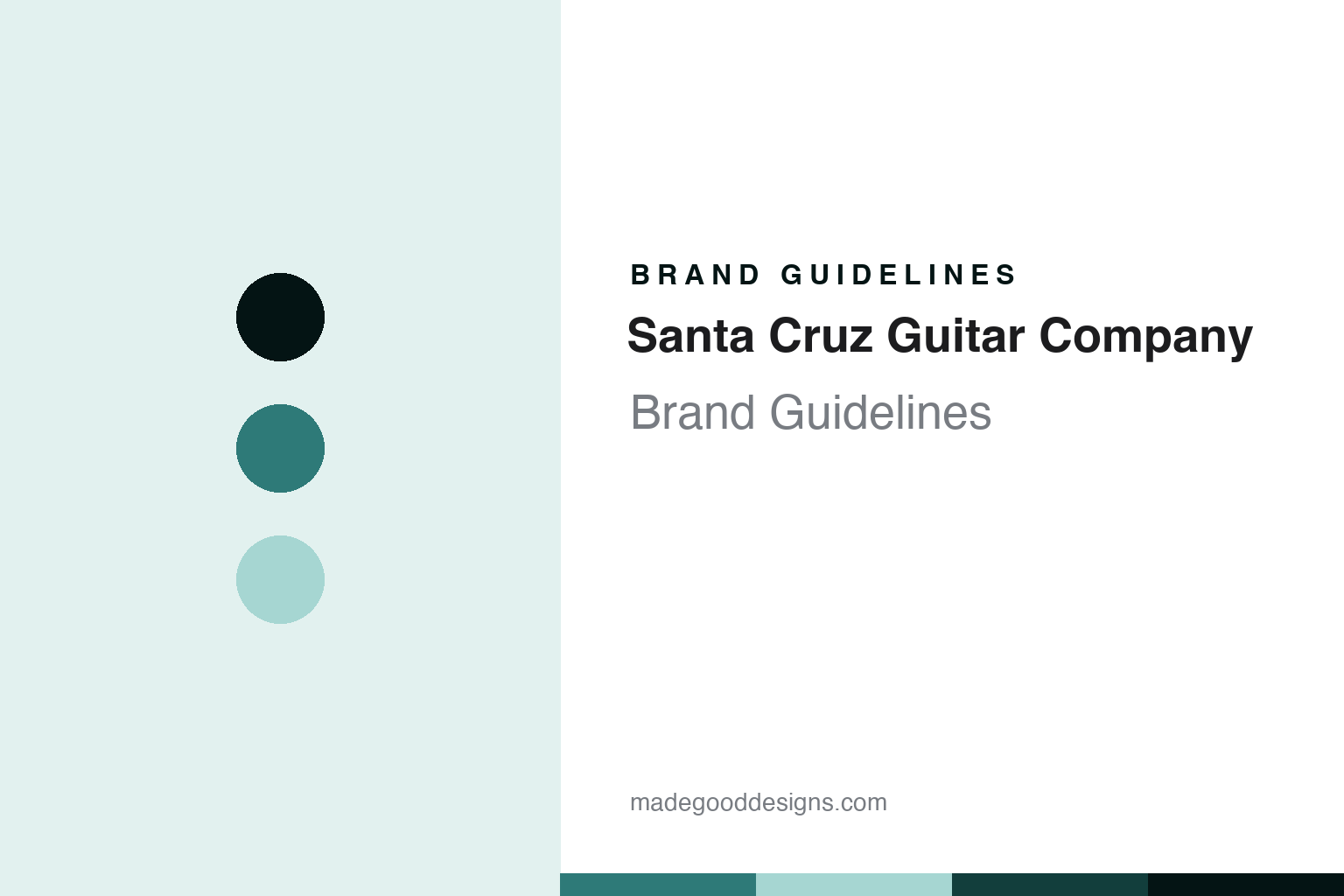 BRAND GUIDELINES

Santa Cruz Guitar Company

Brand Guidelines

madegooddesigns.com